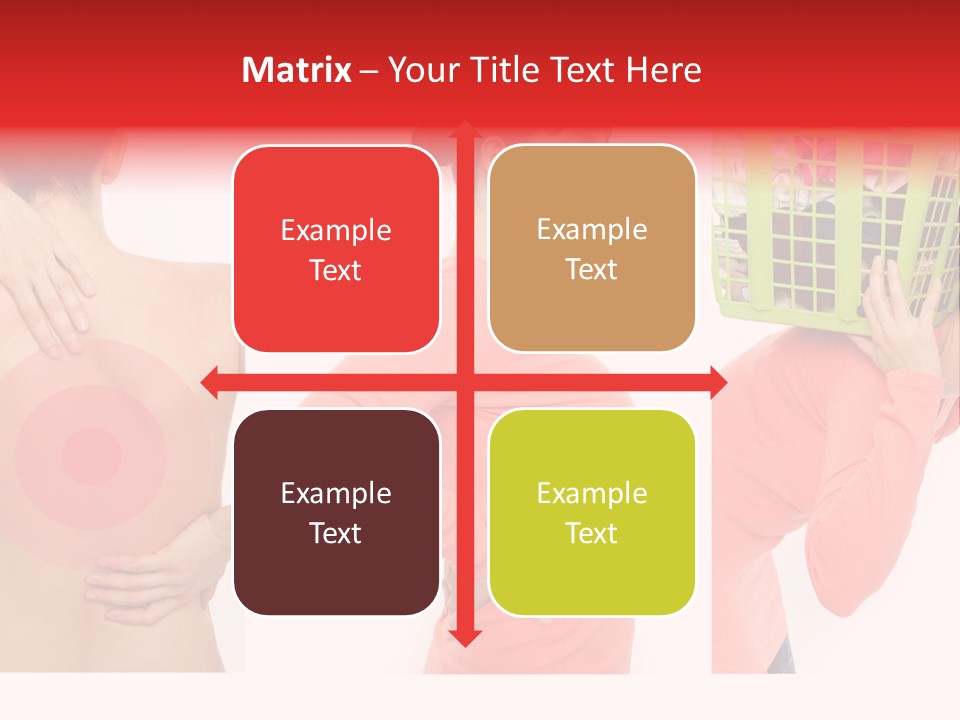 Matrix – Your Title Text Here

Example Text

Example Text

Example Text

Example Text